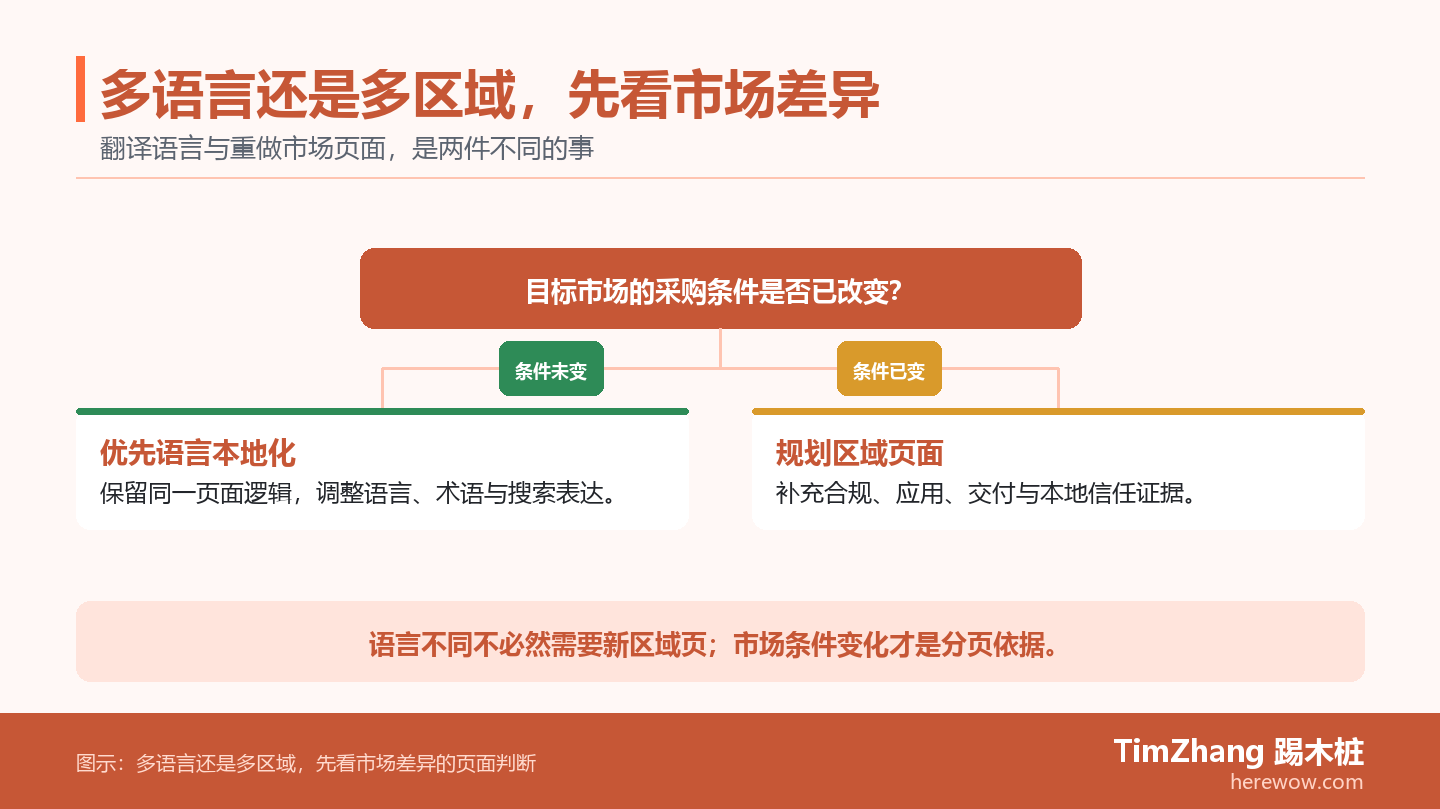 多语言还是多区域，先看市场差异

翻译语言与重做市场页面，是两件不同的事

目标市场的采购条件是否已改变?

条件未变

条件已变

优先语言本地化

保留同一页面逻辑，调整语言、术语与搜索表达。

规划区域页面

补充合规、应用、交付与本地信任证据。

语言不同不必然需要新区域页；市场条件变化才是分页依据。

图示：多语言还是多区域，先看市场差异的页面判断

TimZhang 踢木桩
herewow.com